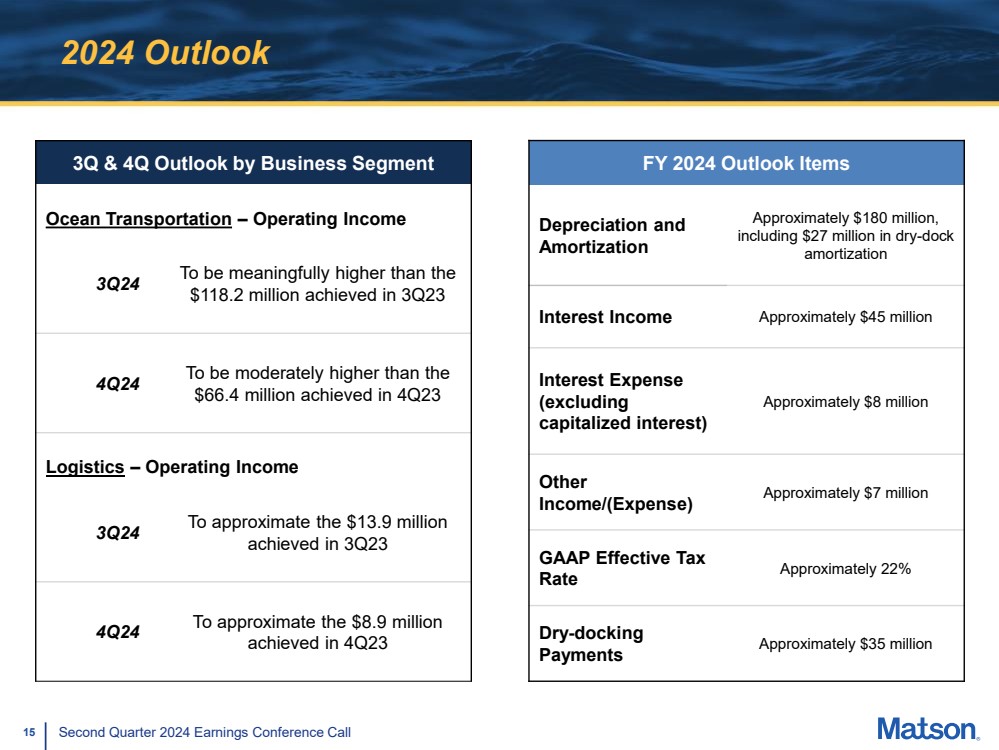 2024 Outlook

| 3Q & 4Q Outlook by Business Segment | |
|---|---|
| Ocean Transportation – Operating Income | |
| 3Q24 | To be meaningfully higher than the \$118.2 million achieved in 3Q23 |
| 4Q24 | To be moderately higher than the \$66.4 million achieved in 4Q23 |
| Logistics – Operating Income | |
| 3Q24 | To approximate the \$13.9 million achieved in 3Q23 |
| 4Q24 | To approximate the \$8.9 million achieved in 4Q23 |

| FY 2024 Outlook Items | |
|---|---|
| Depreciation and Amortization | Approximately \$180 million, including \$27 million in dry-dock amortization |
| Interest Income | Approximately \$45 million |
| Interest Expense (excluding capitalized interest) | Approximately \$8 million |
| Other Income/(Expense) | Approximately \$7 million |
| GAAP Effective Tax Rate | Approximately 22% |
| Dry-docking Payments | Approximately \$35 million |

15 Second Quarter 2024 Earnings Conference Call

Matson.